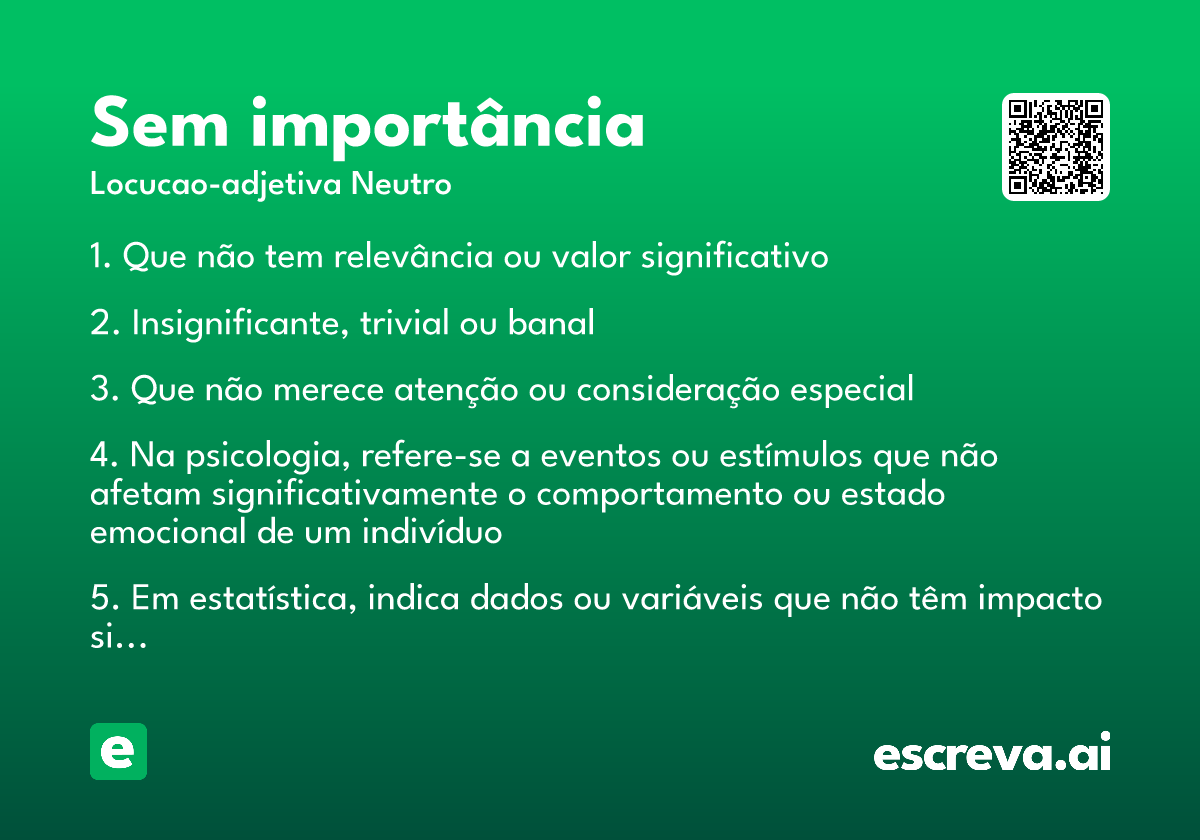 Sem importância

Locucao-adjetiva Neutro

1. Que não tem relevância ou valor significativo

2. Insignificante, trivial ou banal

3. Que não merece atenção ou consideração especial

4. Na psicologia, refere-se a eventos ou estímulos que não afetam significativamente o comportamento ou estado emocional de um indivíduo

5. Em estatística, indica dados ou variáveis que não têm impacto si...

e

escreva.ai